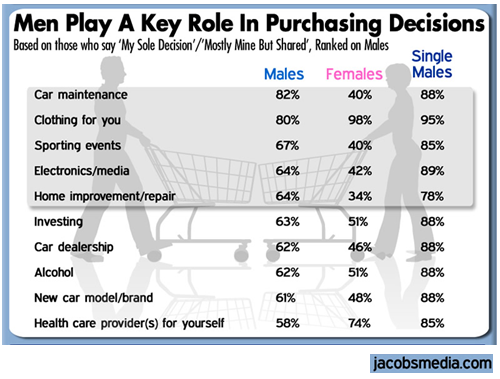 Men Play A Key Role In Purchasing Decisions

Based on those who say 'My Sole Decision'/'Mostly Mine But Shared', Ranked on Males

| | Males | Females | Single Males |
|---|---|---|---|
| Car maintenance | 82% | 40% | 88% |
| Clothing for you | 80% | 98% | 95% |
| Sporting events | 67% | 40% | 85% |
| Electronics/media | 64% | 42% | 89% |
| Home improvement/repair | 64% | 34% | 78% |
| Investing | 63% | 51% | 88% |
| Car dealership | 62% | 46% | 88% |
| Alcohol | 62% | 51% | 88% |
| New car model/brand | 61% | 48% | 88% |
| Health care provider(s) for yourself | 58% | 74% | 85% |

jacobsmedia.com